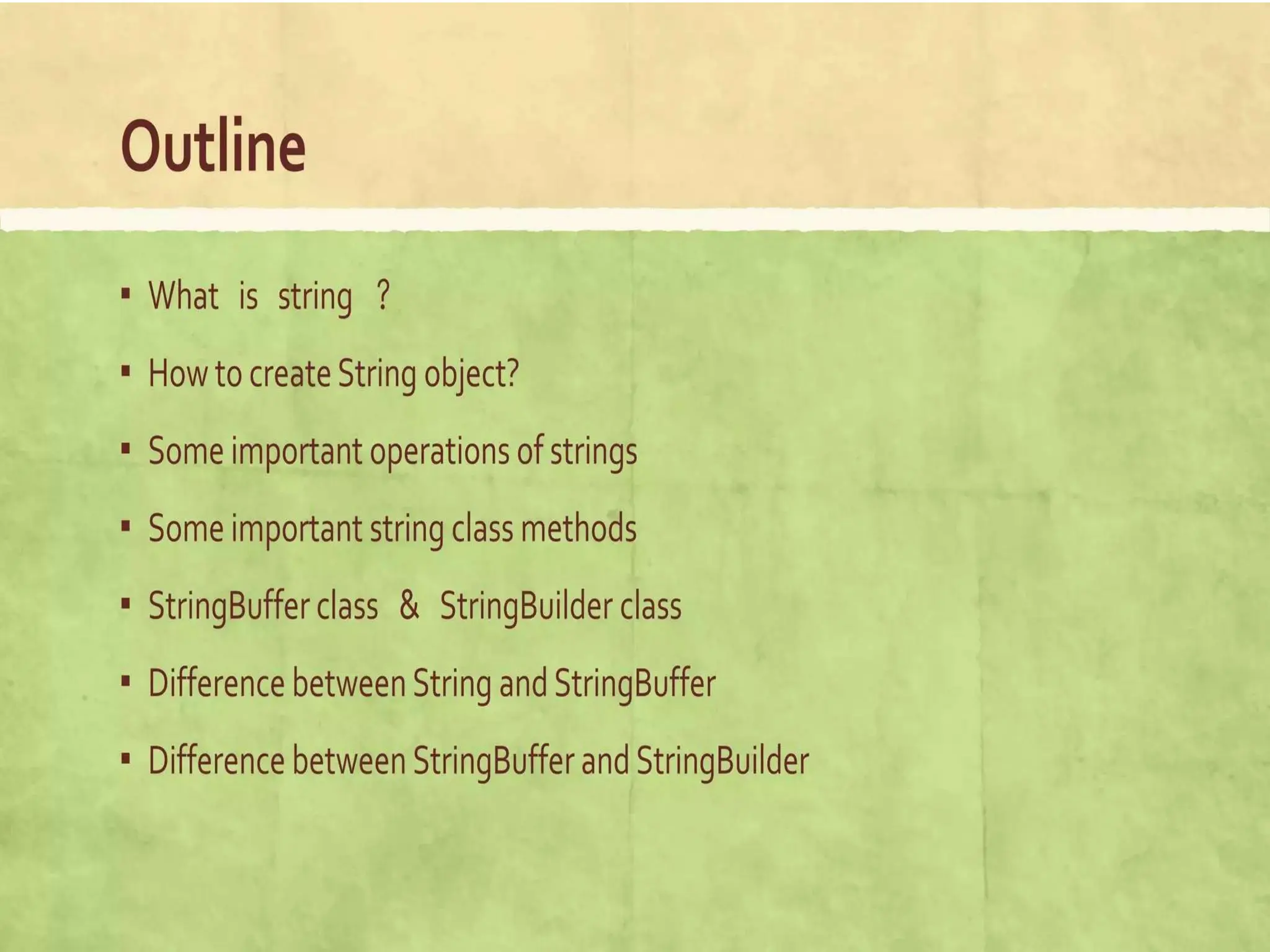 Outline

▪ What is string ?

▪ How to create String object?

▪ Some important operations of strings

▪ Some important string class methods

▪ StringBuffer class & StringBuilder class

▪ Difference between String and StringBuffer

▪ Difference between StringBuffer and StringBuilder